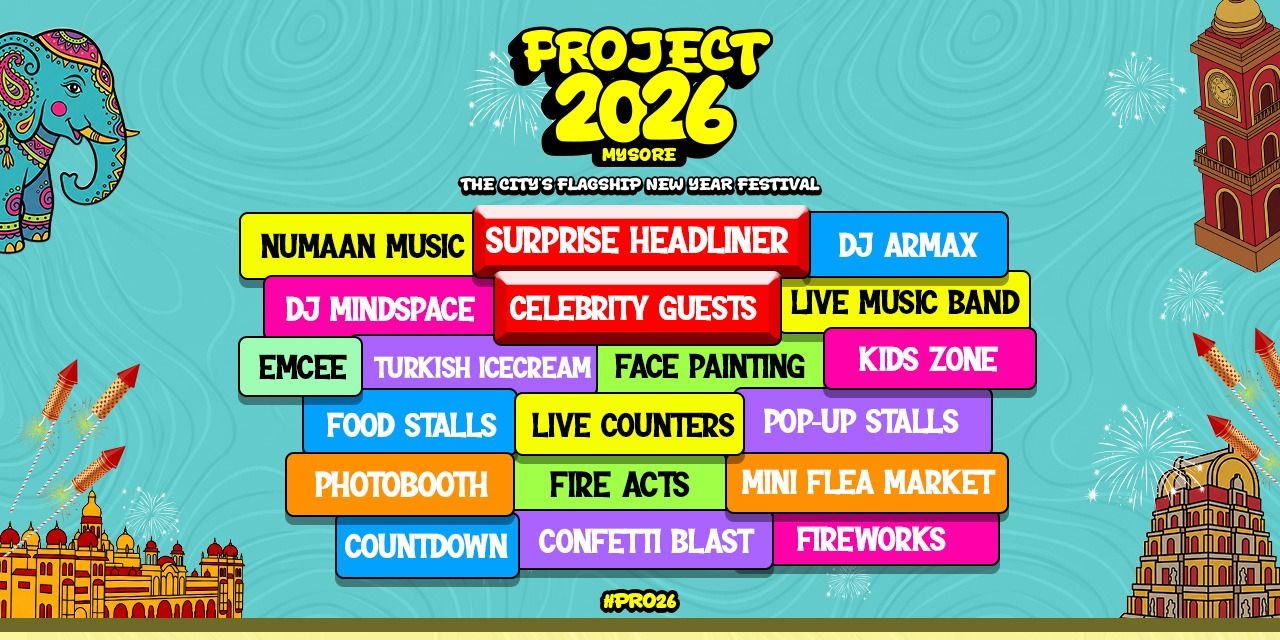 PROJECT 2026
MYSORE
THE CITY'S FLAGSHIP NEW YEAR FESTIVAL

NUMAAN MUSIC
SURPRISE HEADLINER
DJ ARMAX
DJ MINDSPACE
CELEBRITY GUESTS
LIVE MUSIC BAND
EMCEE
TURKISH ICECREAM
FACE PAINTING
KIDS ZONE
FOOD STALLS
LIVE COUNTERS
POP-UP STALLS
PHOTOBOOTH
FIRE ACTS
MINI FLEA MARKET
COUNTDOWN
CONFETTI BLAST
FIREWORKS

#PRO26